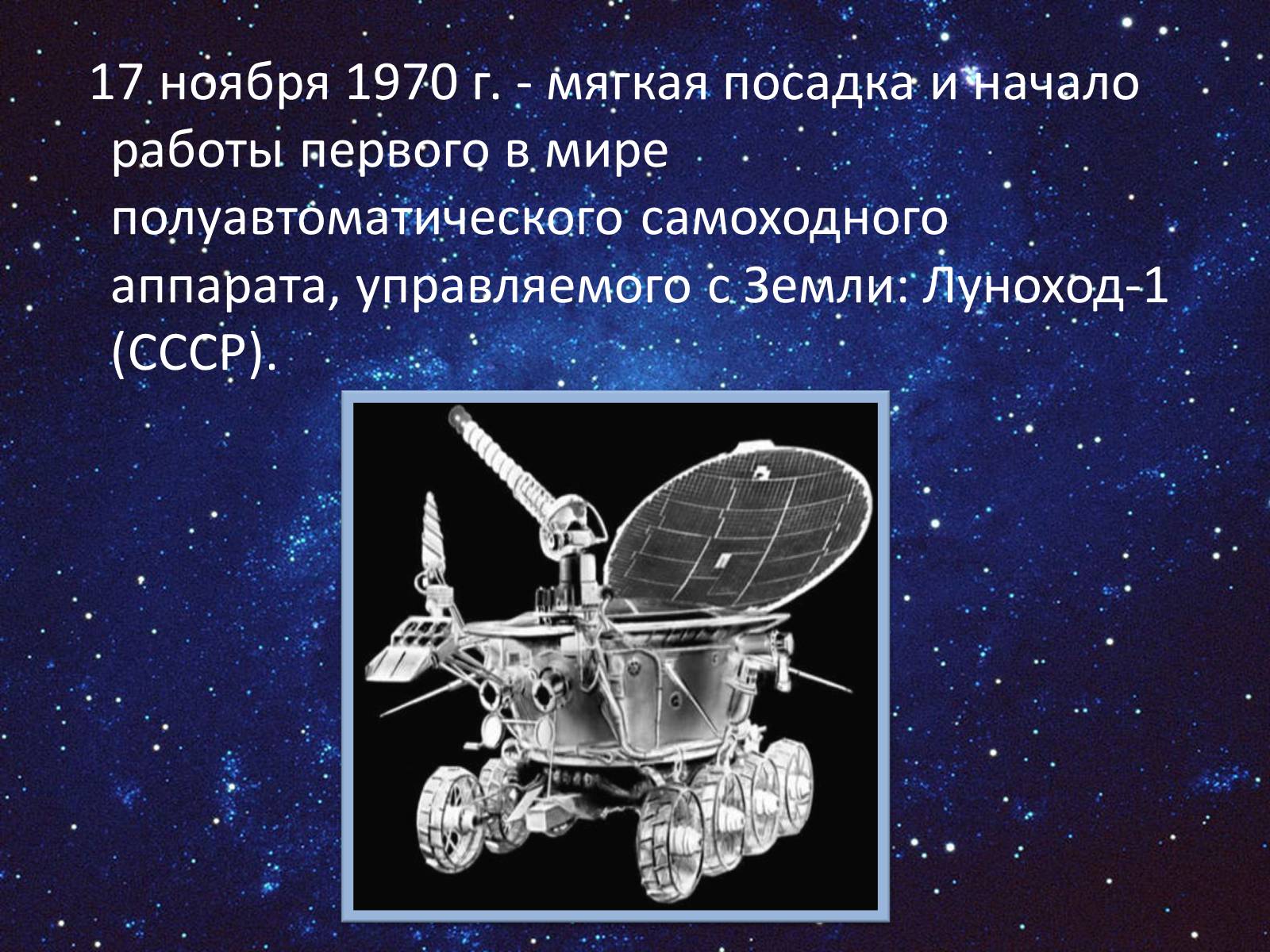 17 ноября 1970 г. - мягкая посадка и начало работы первого в мире полуавтоматического самоходного аппарата, управляемого с Земли: Луноход-1 (СССР).